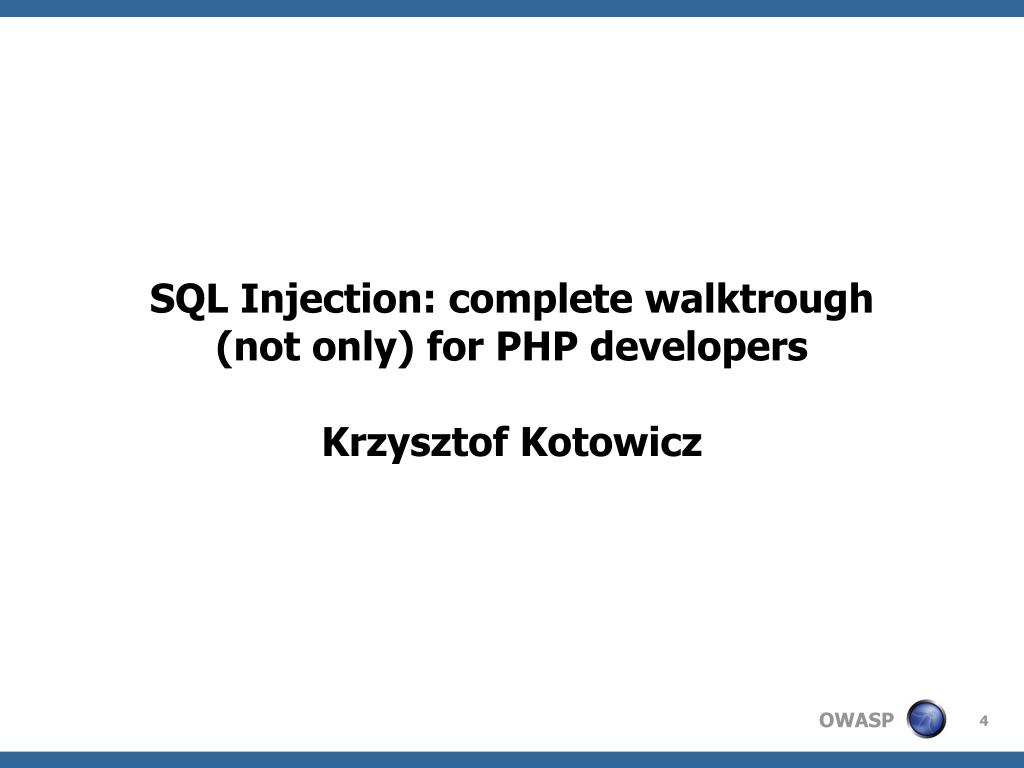 SQL Injection: complete walktrough (not only) for PHP developers

Krzysztof Kotowicz

OWASP

4